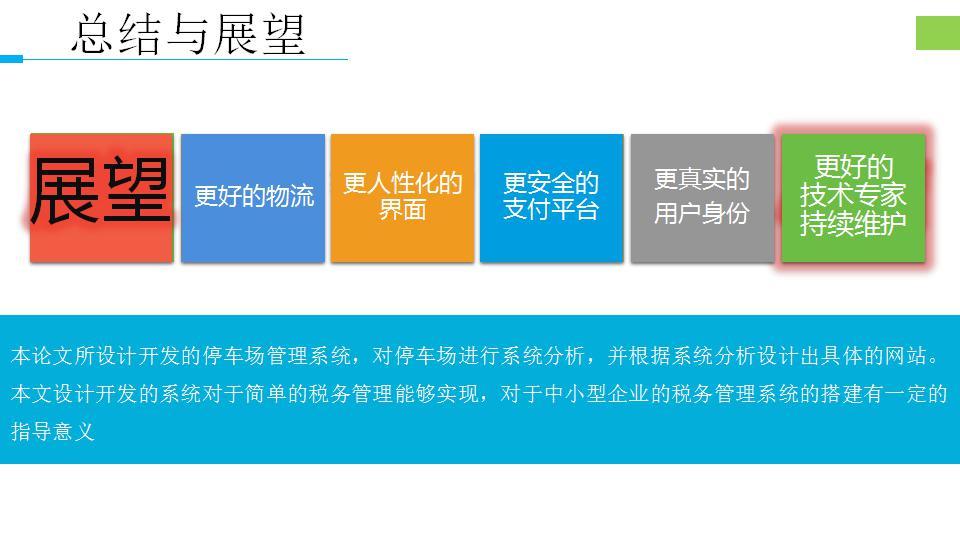 总结与展望

展望

更好的物流

更人性化的界面

更安全的支付平台

更真实的用户身份

更好的技术专家持续维护

本论文所设计开发的停车场管理系统，对停车场进行系统分析，并根据系统分析设计出具体的网站。本文设计开发的系统对于简单的税务管理能够实现，对于中小型企业的税务管理系统的搭建有一定的指导意义